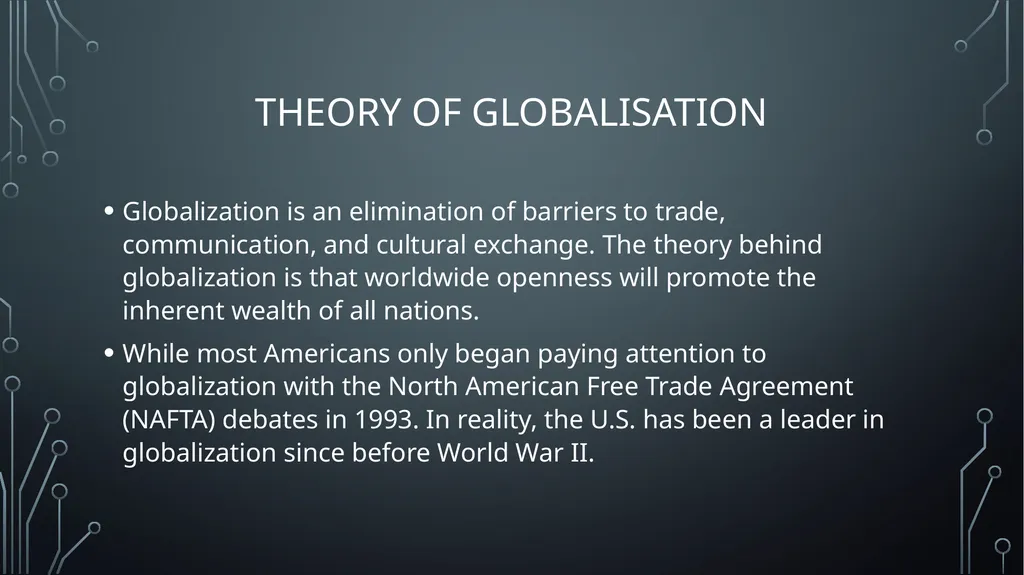 THEORY OF GLOBALISATION

• Globalization is an elimination of barriers to trade, communication, and cultural exchange. The theory behind globalization is that worldwide openness will promote the inherent wealth of all nations.

• While most Americans only began paying attention to globalization with the North American Free Trade Agreement (NAFTA) debates in 1993. In reality, the U.S. has been a leader in globalization since before World War II.